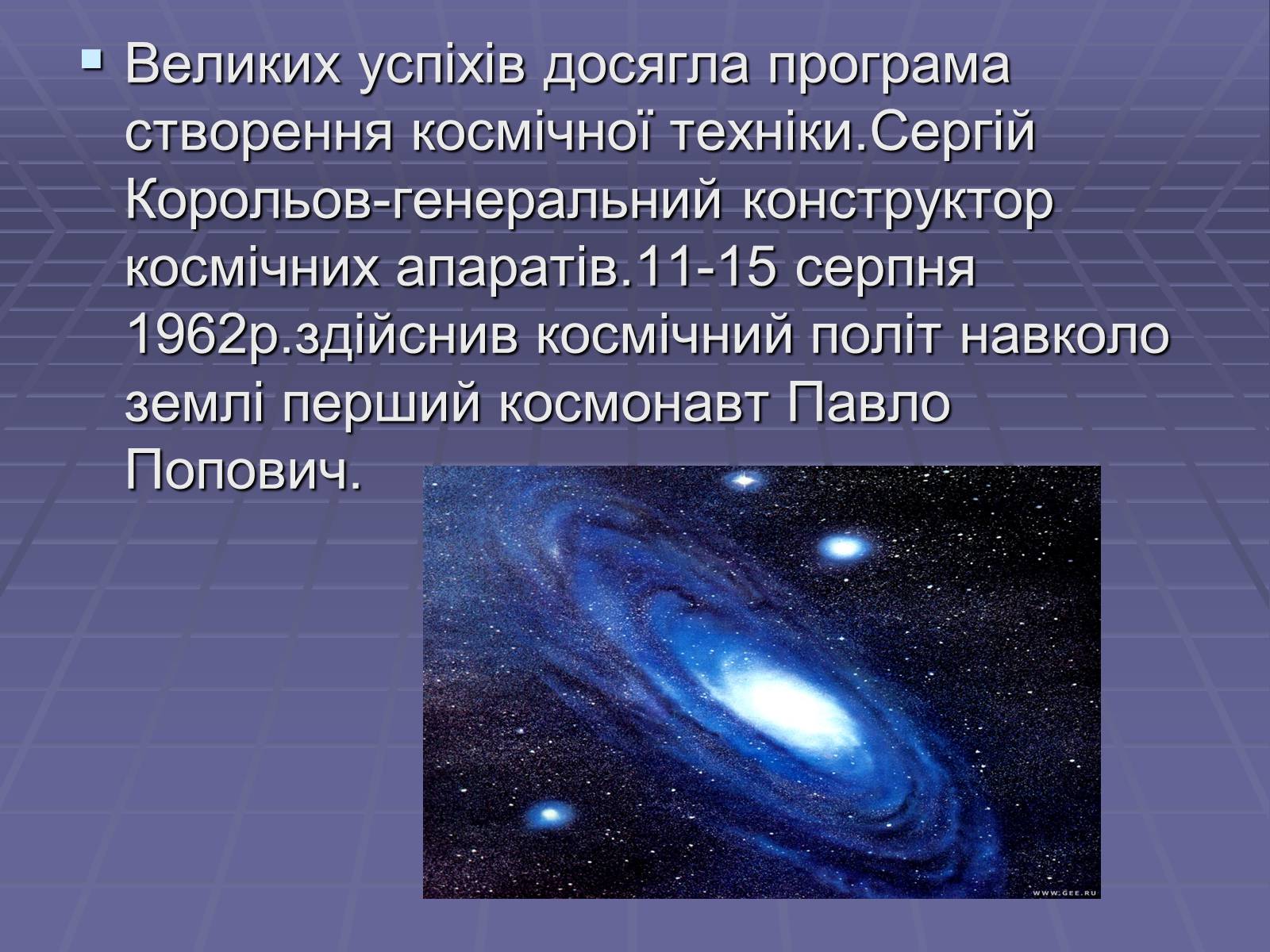 Великих успіхів досягла програма створення космічної техніки.Сергій Корольов-генеральний конструктор космічних апаратів.11-15 серпня 1962р.здійснив космічний політ навколо землі перший космонавт Павло Попович.

WWW.GEE.RU